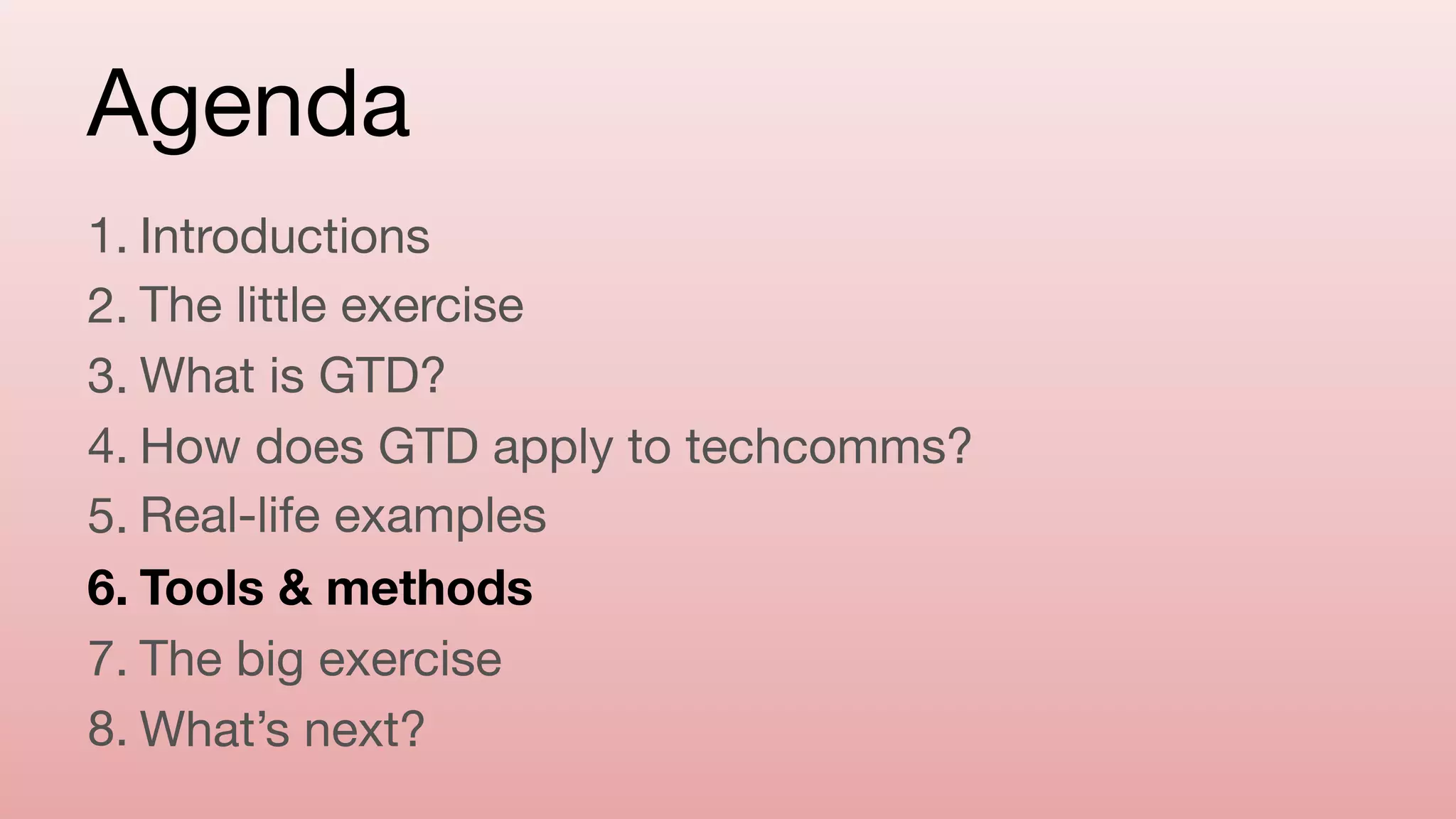 Agenda

1. Introductions
2. The little exercise
3. What is GTD?
4. How does GTD apply to techcomms?
5. Real-life examples
6. Tools & methods
7. The big exercise
8. What’s next?